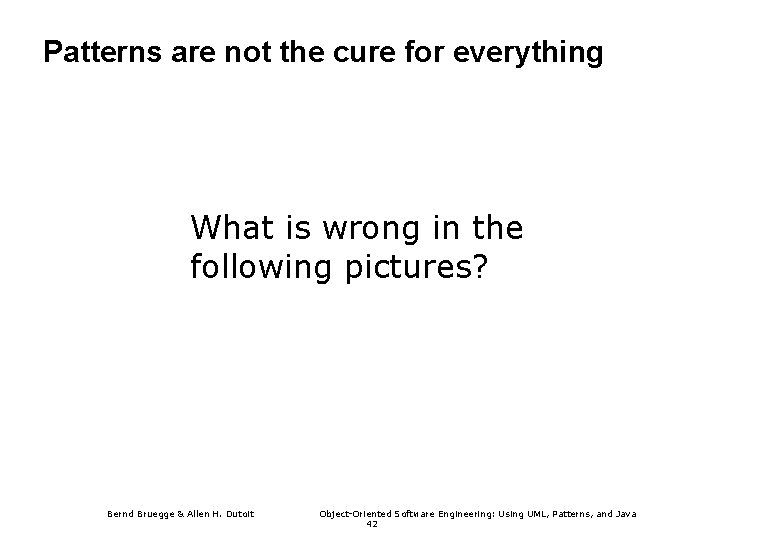 Patterns are not the cure for everything

What is wrong in the following pictures?

Bernd Bruegge & Allen H. Dutoit

Object-Oriented Software Engineering: Using UML, Patterns, and Java

42